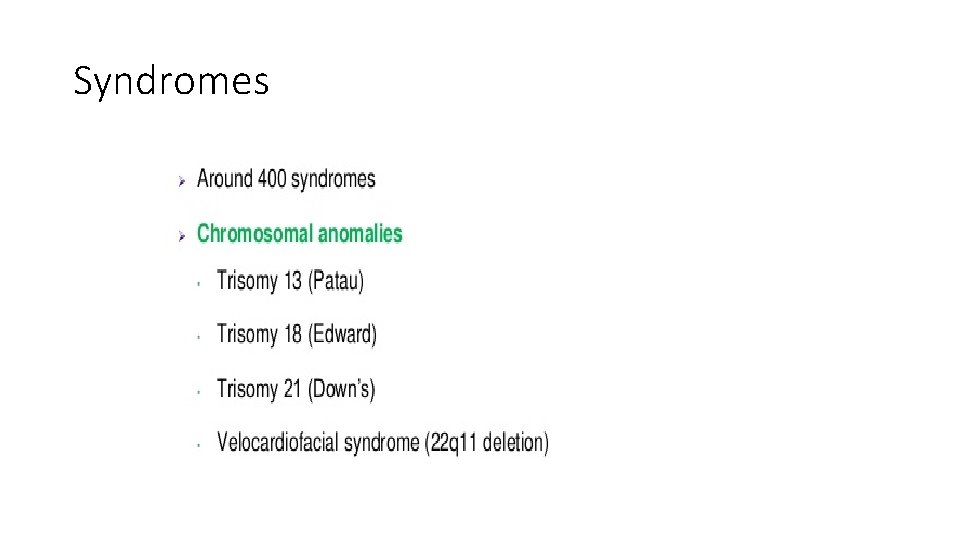 Syndromes

➢ Around 400 syndromes

➢ Chromosomal anomalies

• Trisomy 13 (Patau)

• Trisomy 18 (Edward)

• Trisomy 21 (Down's)

• Velocardiofacial syndrome (22q11 deletion)